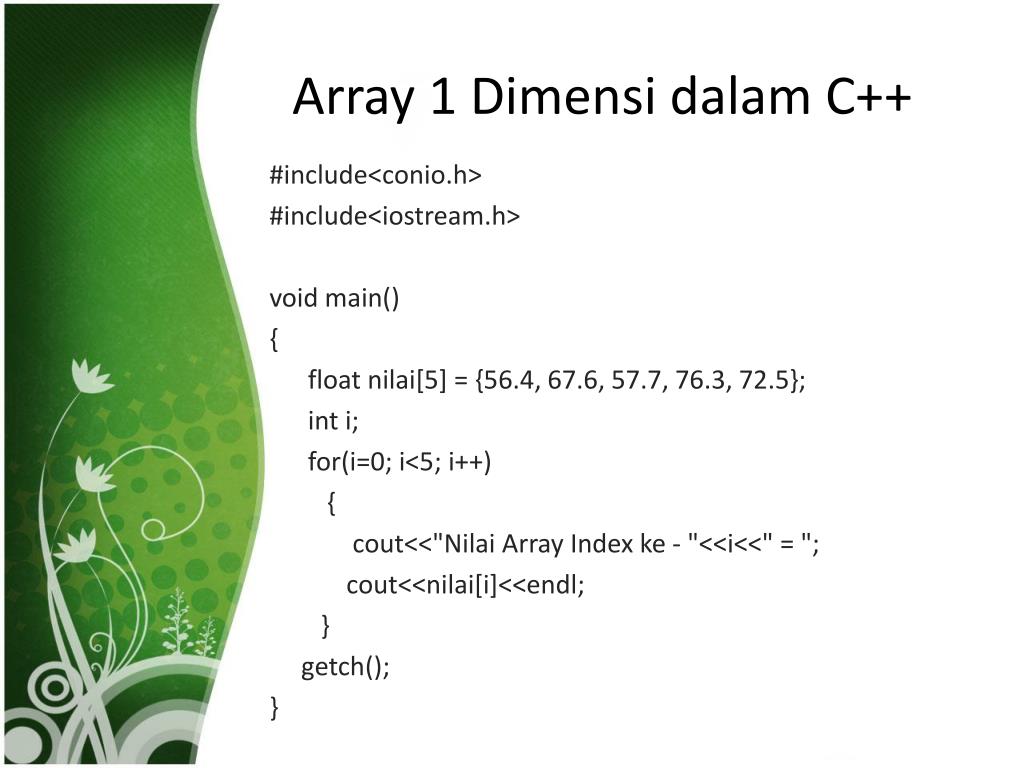 Array 1 Dimensi dalam C++

#include<conio.h>
#include<iostream.h>

void main()
{
float nilai[5] = {56.4, 67.6, 57.7, 76.3, 72.5};
int i;
for(i=0; i<5; i++)
{
cout<<"Nilai Array Index ke - "<<i<<" = ";
cout<<nilai[i]<<endl;
}
getch();
}